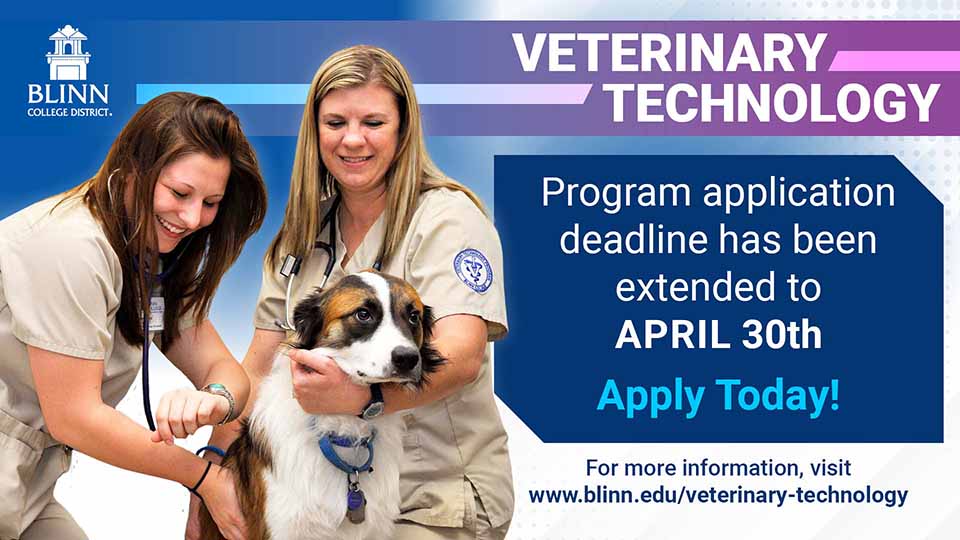 BLINN COLLEGE DISTRICT.

VETERINARY TECHNOLOGY

Program application deadline has been extended to APRIL 30th

Apply Today!

For more information, visit www.blinn.edu/veterinary-technology